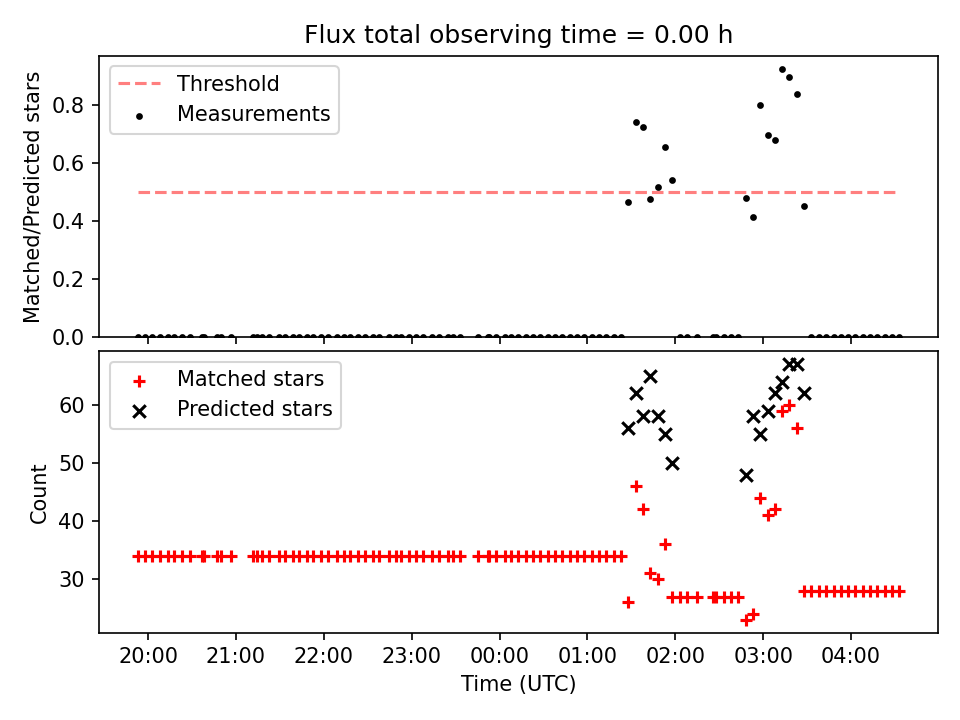 Flux total observing time = 0.00 h

Threshold
Measurements

Matched/Predicted stars

0.8
0.6
0.4
0.2
0.0

Matched stars
Predicted stars

Count

60
50
40
30

20:00
21:00
22:00
23:00
00:00
01:00
02:00
03:00
04:00

Time (UTC)